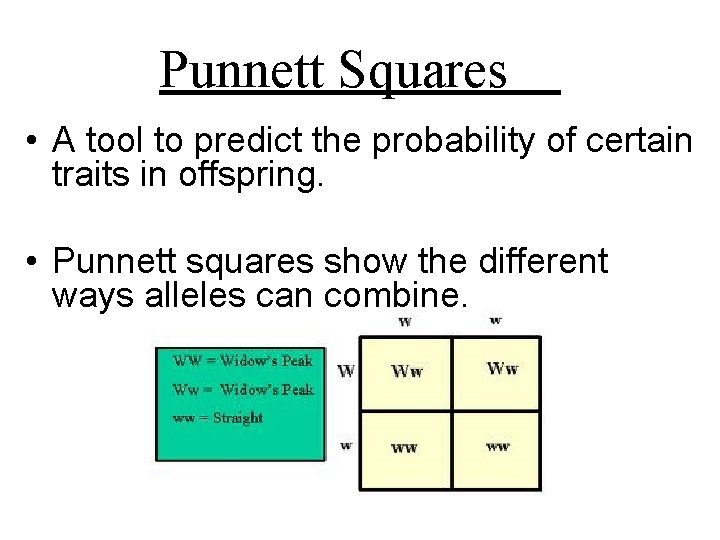 Punnett Squares

• A tool to predict the probability of certain traits in offspring.

• Punnett squares show the different ways alleles can combine.

WW = Widow's Peak
Ww = Widow's Peak
ww = Straight

|   | w | w |
|---|---|---|
| W | Ww | Ww |
| w | ww | ww |